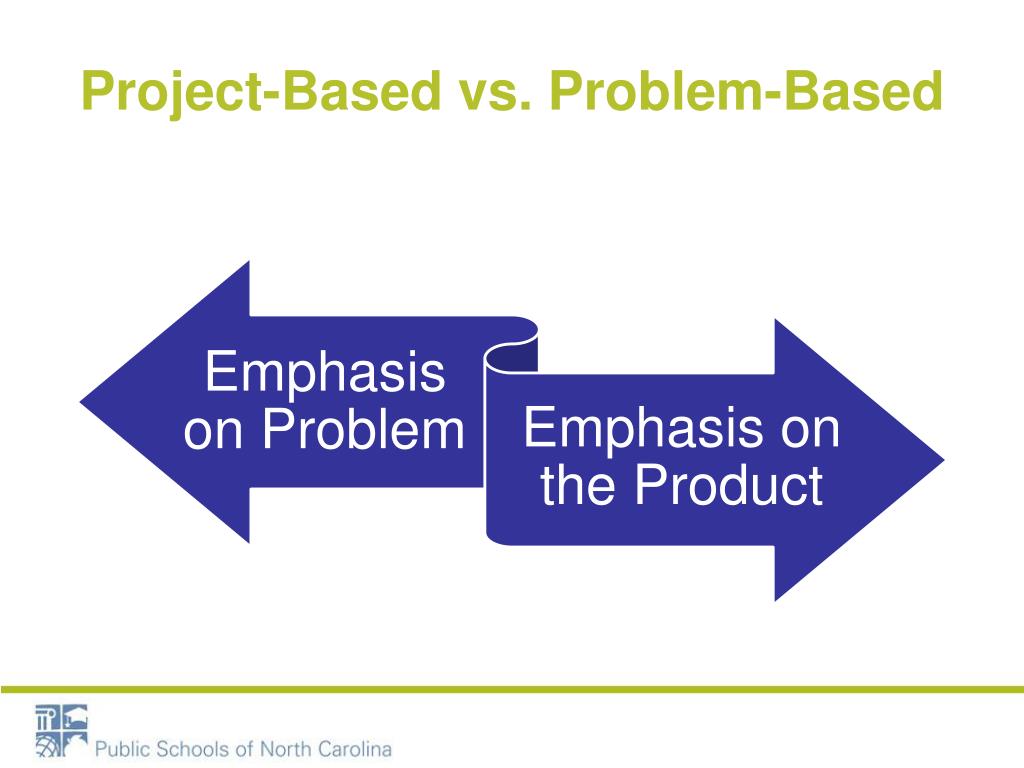 Project-Based vs. Problem-Based

Emphasis on Problem

Emphasis on the Product

Public Schools of North Carolina